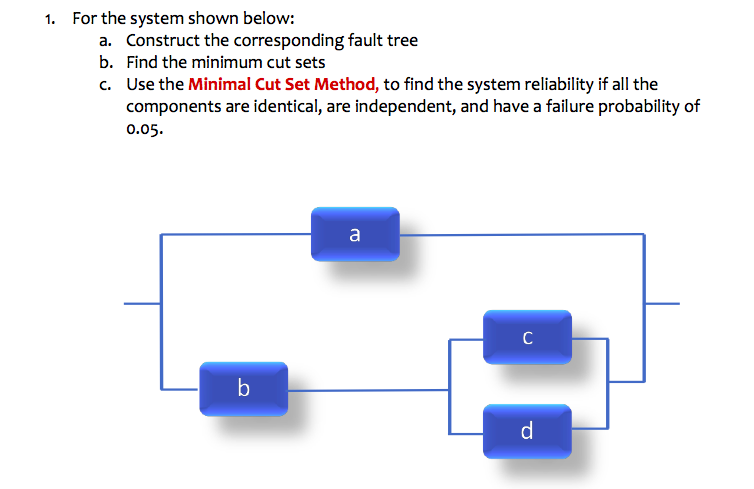 1. For the system shown below:

a. Construct the corresponding fault tree

b. Find the minimum cut sets

c. Use the Minimal Cut Set Method, to find the system reliability if all the components are identical, are independent, and have a failure probability of 0.05.

a

c

b

d